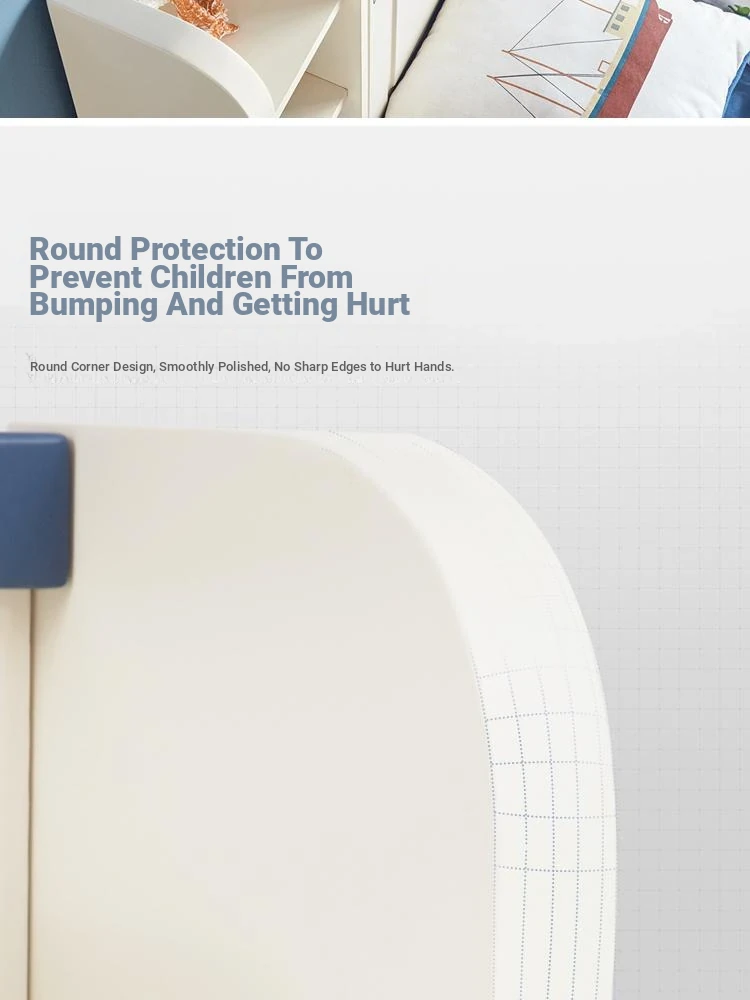 Round Protection To Prevent Children From Bumping And Getting Hurt

Round Corner Design, Smoothly Polished, No Sharp Edges to Hurt Hands.